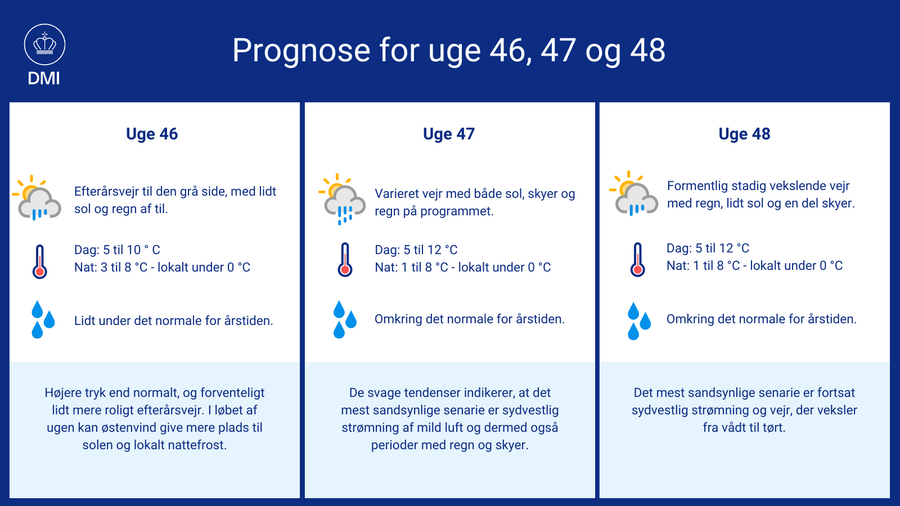 DMI

Prognose for uge 46, 47 og 48

Uge 46

Efterårsvejr til den grå side, med lidt sol og regn af til.

Dag: 5 til 10 ° C
Nat: 3 til 8 °C - lokalt under 0 °C

Lidt under det normale for årstiden.

Højere tryk end normalt, og forventeligt lidt mere roligt efterårsvejr. I løbet af ugen kan østenvind give mere plads til solen og lokalt nattefrost.

Uge 47

Varieret vejr med både sol, skyer og regn på programmet.

Dag: 5 til 12 °C
Nat: 1 til 8 °C - lokalt under 0 °C

Omkring det normale for årstiden.

De svage tendenser indikerer, at det mest sandsynlige senarie er sydvestlig strømning af mild luft og dermed også perioder med regn og skyer.

Uge 48

Formentlig stadig vekslende vejr med regn, lidt sol og en del skyer.

Dag: 5 til 12 °C
Nat: 1 til 8 °C - lokalt under 0 °C

Omkring det normale for årstiden.

Det mest sandsynlige senarie er fortsat sydvestlig strømning og vejr, der veksler fra vådt til tørt.